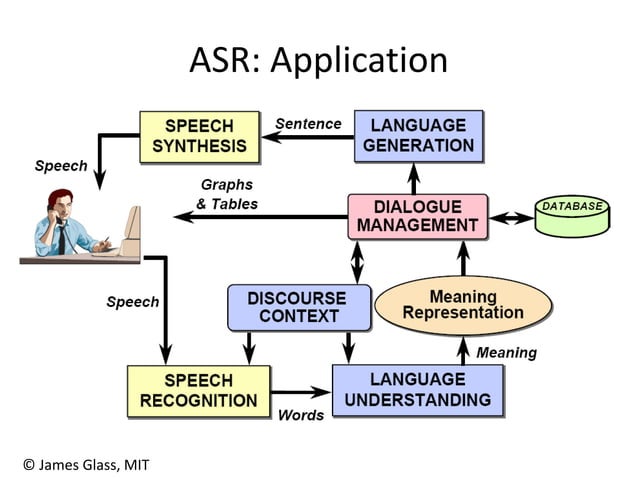 ASR: Application

SPEECH SYNTHESIS

Sentence

LANGUAGE GENERATION

Speech

Graphs & Tables

DIALOGUE MANAGEMENT

DATABASE

Speech

DISCOURSE CONTEXT

Meaning Representation

Meaning

SPEECH RECOGNITION

Words

LANGUAGE UNDERSTANDING

© James Glass, MIT